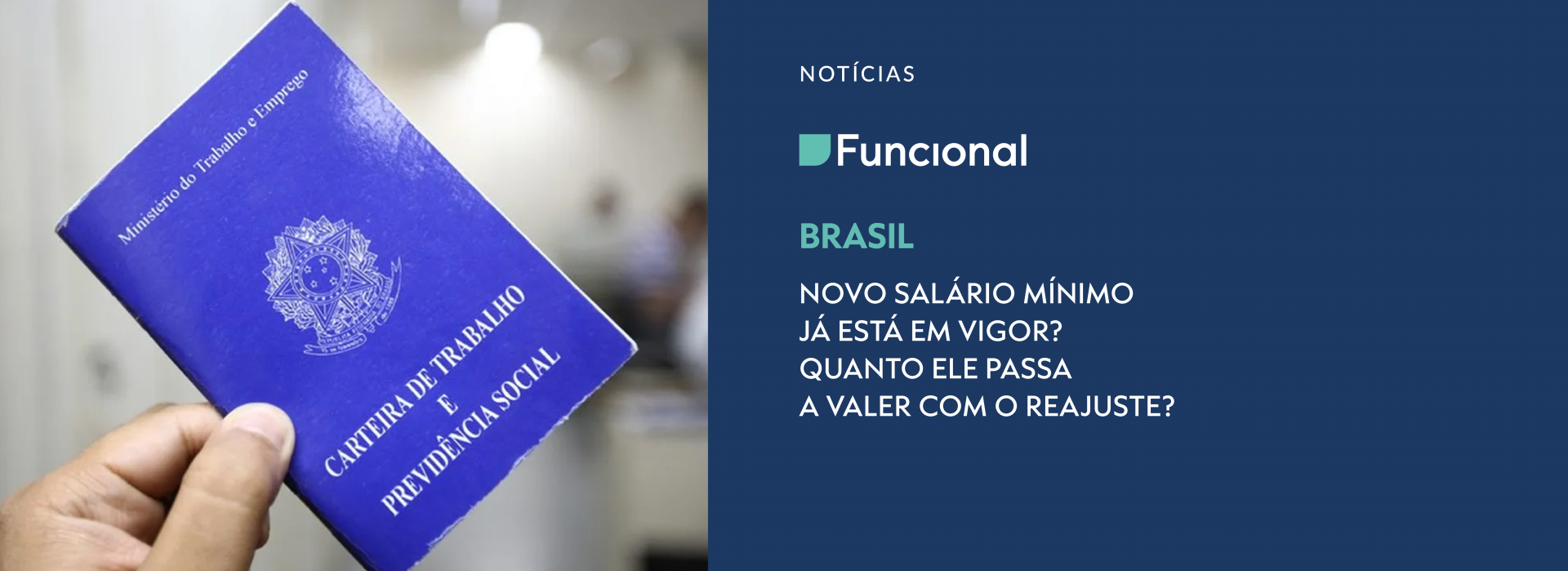 Ministério do Trabalho e Emprego

CARTEIRA DE TRABALHO E PREVIDÊNCIA SOCIAL

NOTÍCIAS

Funcional

BRASIL

NOVO SALÁRIO MÍNIMO JÁ ESTÁ EM VIGOR? QUANTO ELE PASSA A VALER COM O REAJUSTE?